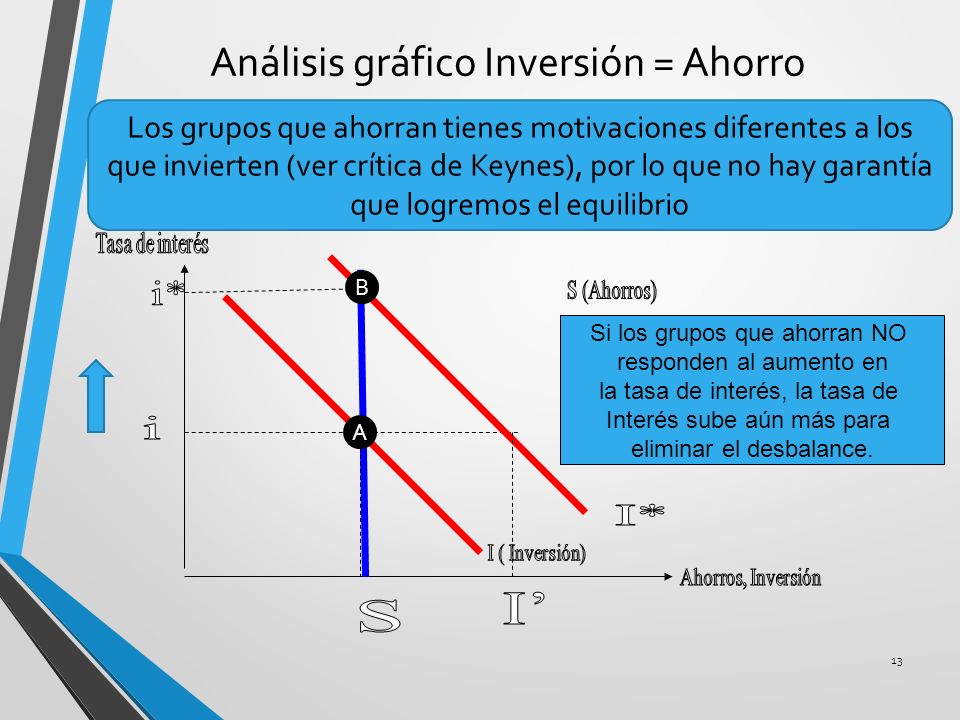 Análisis gráfico Inversión = Ahorro

Los grupos que ahorran tienes motivaciones diferentes a los que invierten (ver crítica de Keynes), por lo que no hay garantía que logremos el equilibrio

Tasa de interés

i*

B

S (Ahorros)

Si los grupos que ahorran NO responden al aumento en la tasa de interés, la tasa de Interés sube aún más para eliminar el desbalance.

i

A

I*

I ( Inversión)

Ahorros, Inversión

S

I'

13